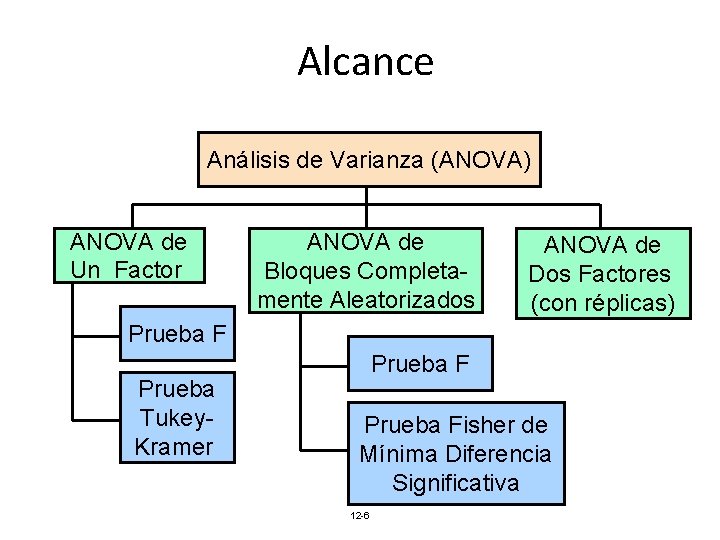 Alcance

Análisis de Varianza (ANOVA)

ANOVA de Un Factor

Prueba F

Prueba Tukey-Kramer

ANOVA de Bloques Completamente Aleatorizados

Prueba F

Prueba Fisher de Mínima Diferencia Significativa

ANOVA de Dos Factores (con réplicas)

12-6